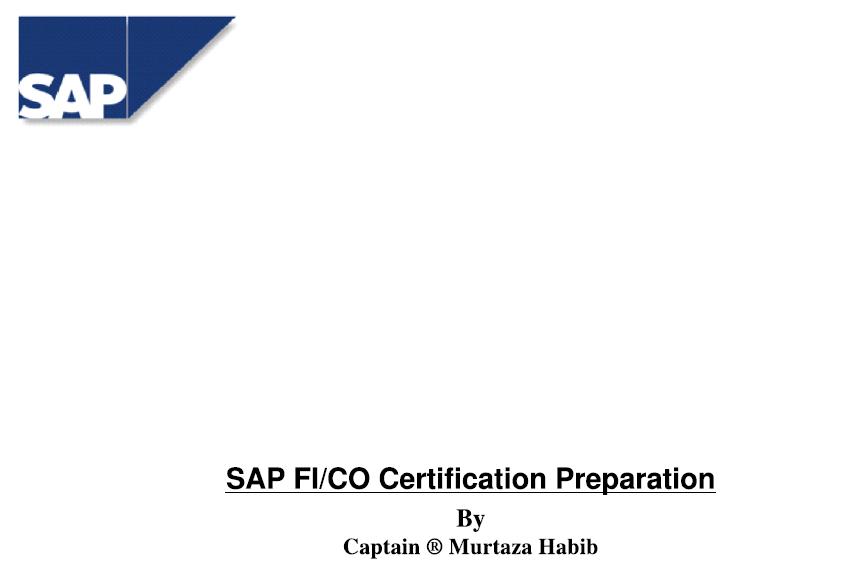 SAP

SAP FI/CO Certification Preparation

By

Captain ® Murtaza Habib